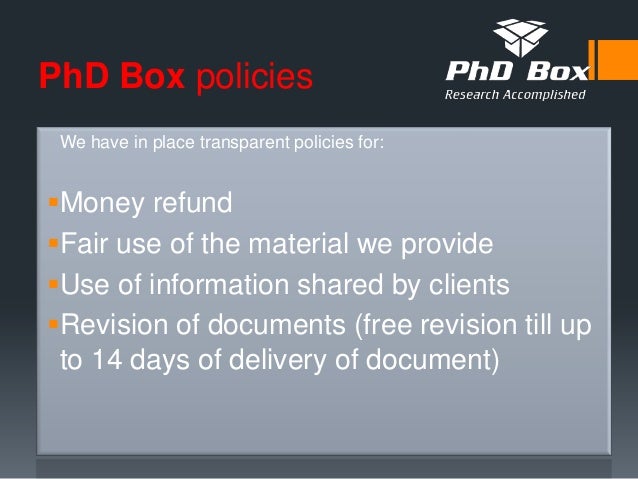 PhD Box policies

PhD Box
Research Accomplished

We have in place transparent policies for:

▪Money refund
▪Fair use of the material we provide
▪Use of information shared by clients
▪Revision of documents (free revision till up to 14 days of delivery of document)